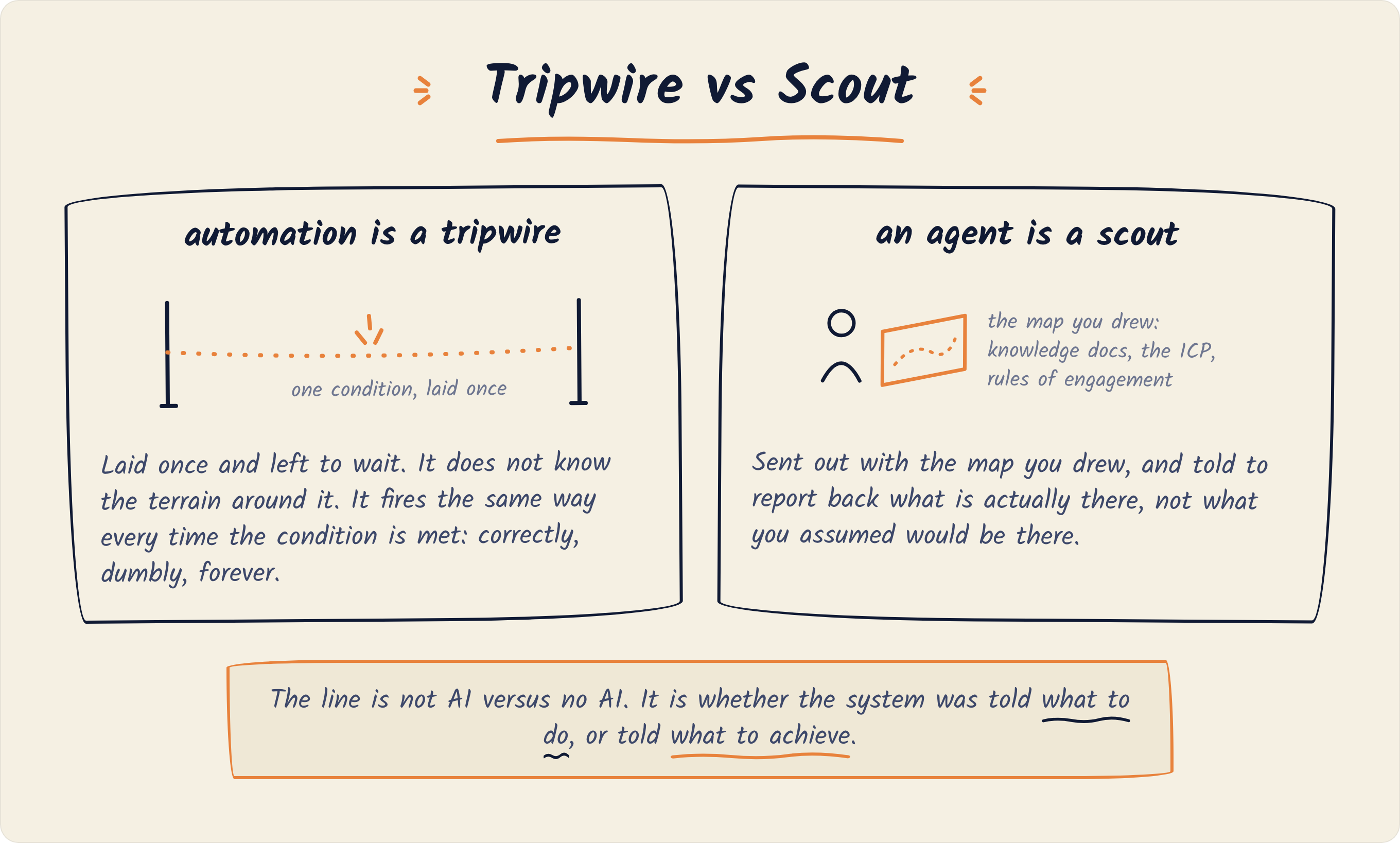 Tripwire vs Scout

automation is a tripwire

one condition, laid once

Laid once and left to wait. It does not know the terrain around it. It fires the same way every time the condition is met: correctly, dumbly, forever.

an agent is a scout

the map you drew: knowledge docs, the ICP, rules of engagement

Sent out with the map you drew, and told to report back what is actually there, not what you assumed would be there.

The line is not AI versus no AI. It is whether the system was told what to do, or told what to achieve.